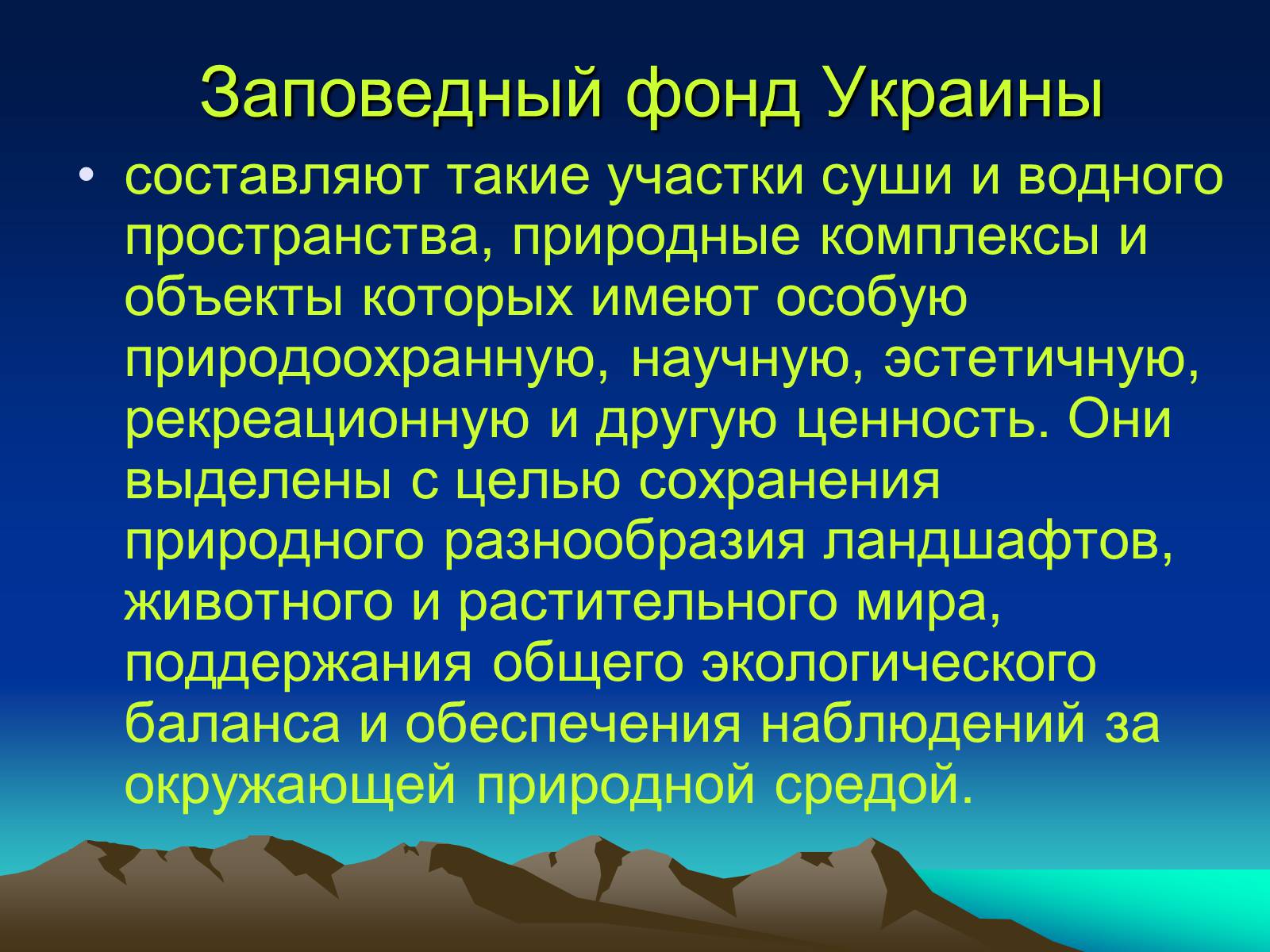 Заповедный фонд Украины

• составляют такие участки суши и водного пространства, природные комплексы и объекты которых имеют особую природоохранную, научную, эстетичную, рекреационную и другую ценность. Они выделены с целью сохранения природного разнообразия ландшафтов, животного и растительного мира, поддержания общего экологического баланса и обеспечения наблюдений за окружающей природной средой.